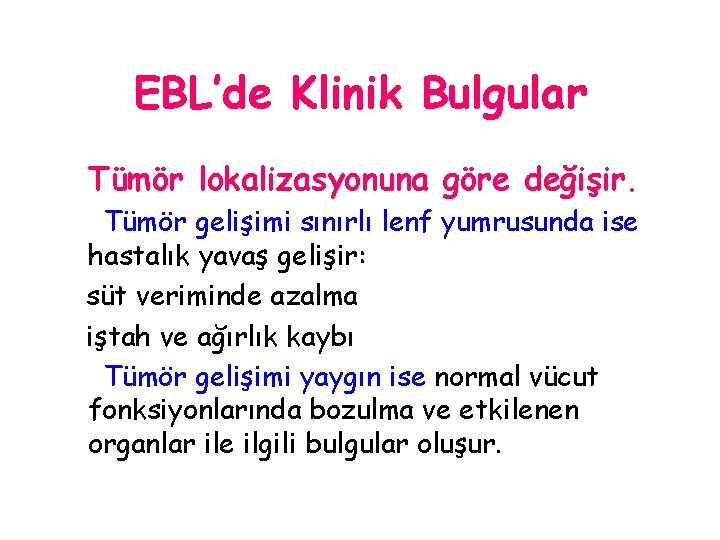 EBL'de Klinik Bulgular

Tümör lokalizasyonuna göre değişir.

Tümör gelişimi sınırlı lenf yumrusunda ise hastalık yavaş gelişir:

süt veriminde azalma

iştah ve ağırlık kaybı

Tümör gelişimi yaygın ise normal vücut fonksiyonlarında bozulma ve etkilenen organlar ile ilgili bulgular oluşur.